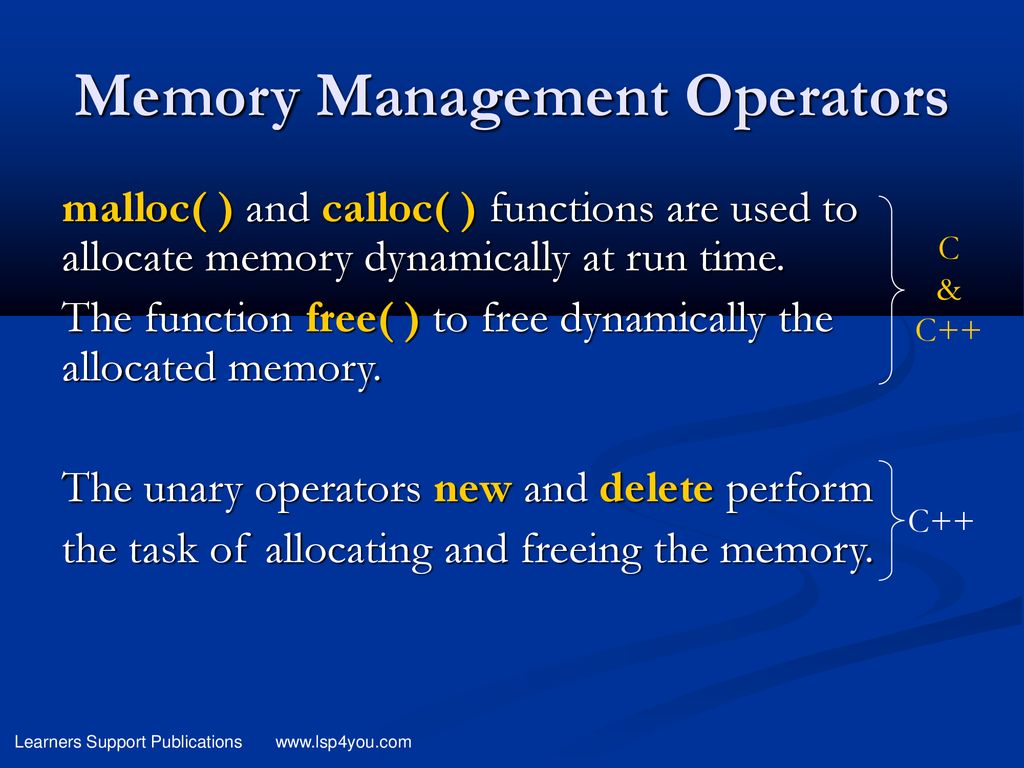 Memory Management Operators

malloc( ) and calloc( ) functions are used to allocate memory dynamically at run time.

The function free( ) to free dynamically the allocated memory.

C
&
C++

The unary operators new and delete perform the task of allocating and freeing the memory.

C++

Learners Support Publications www.lsp4you.com